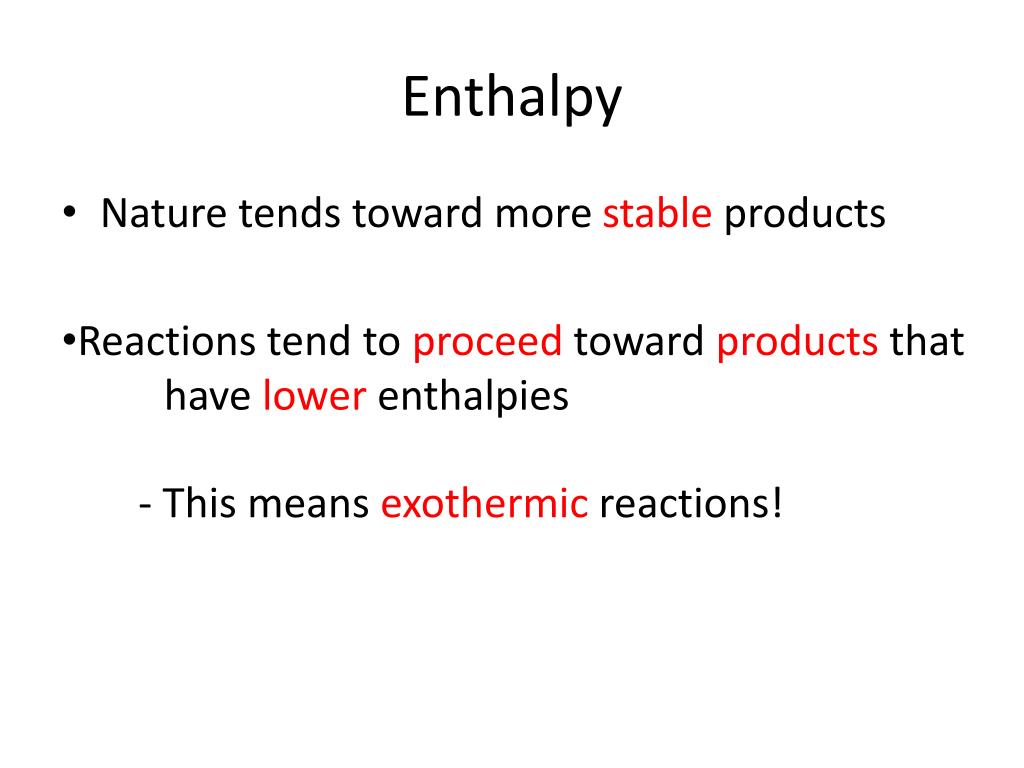 Enthalpy

• Nature tends toward more stable products

•Reactions tend to proceed toward products that have lower enthalpies

- This means exothermic reactions!